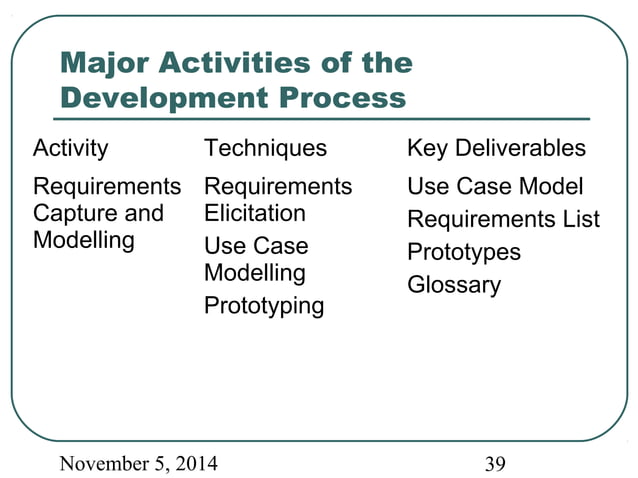 Major Activities of the Development Process

| Activity | Techniques | Key Deliverables |
|---|---|---|
| Requirements Capture and Modelling | Requirements Elicitation<br>Use Case Modelling<br>Prototyping | Use Case Model<br>Requirements List<br>Prototypes<br>Glossary |

November 5, 2014

39